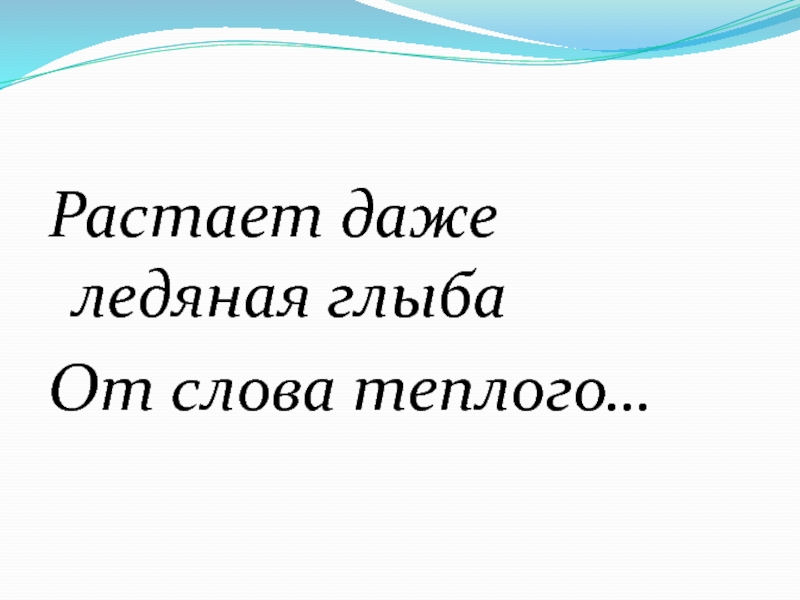 Растает даже ледяная глыба

От слова теплого…